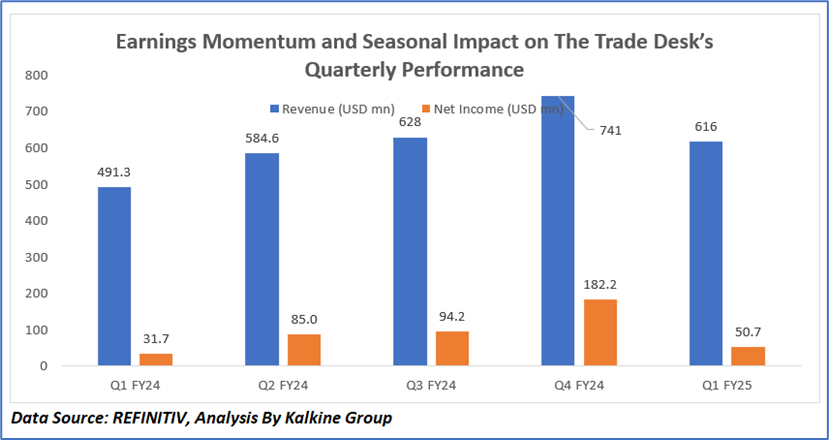 Earnings Momentum and Seasonal Impact on The Trade Desk's Quarterly Performance

Revenue (USD mn) Net Income (USD mn)

800
700
600
500
400
300
200
100
0

491.3
31.7
584.6
85.0
628
94.2
741
182.2
616
50.7

Q1 FY24
Q2 FY24
Q3 FY24
Q4 FY24
Q1 FY25

Data Source: REFINITIV, Analysis By Kalkine Group